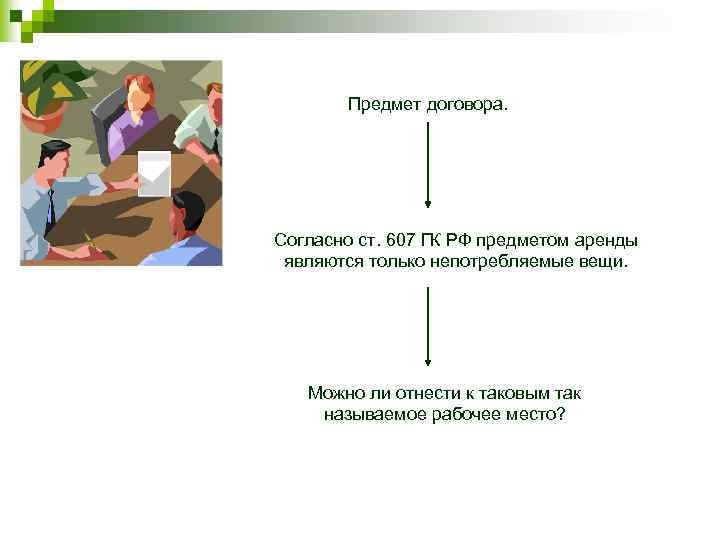 Предмет договора.

Согласно ст. 607 ГК РФ предметом аренды являются только непотребляемые вещи.

Можно ли отнести к таковым так называемое рабочее место?